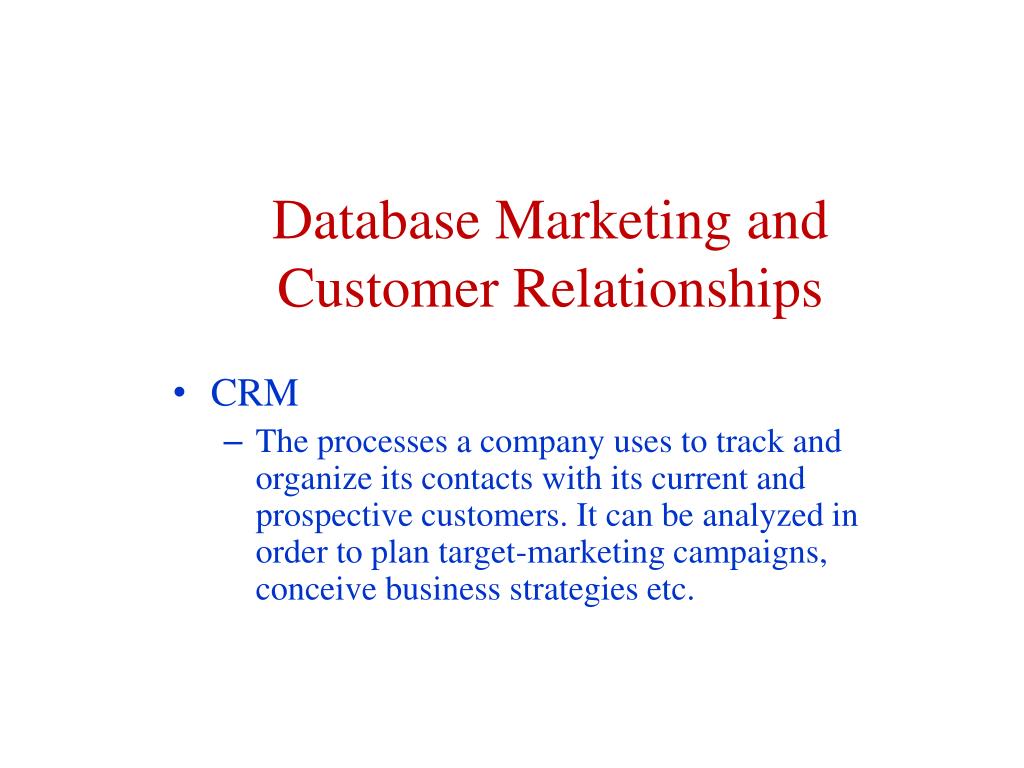 Database Marketing and Customer Relationships

• CRM
– The processes a company uses to track and organize its contacts with its current and prospective customers. It can be analyzed in order to plan target-marketing campaigns, conceive business strategies etc.